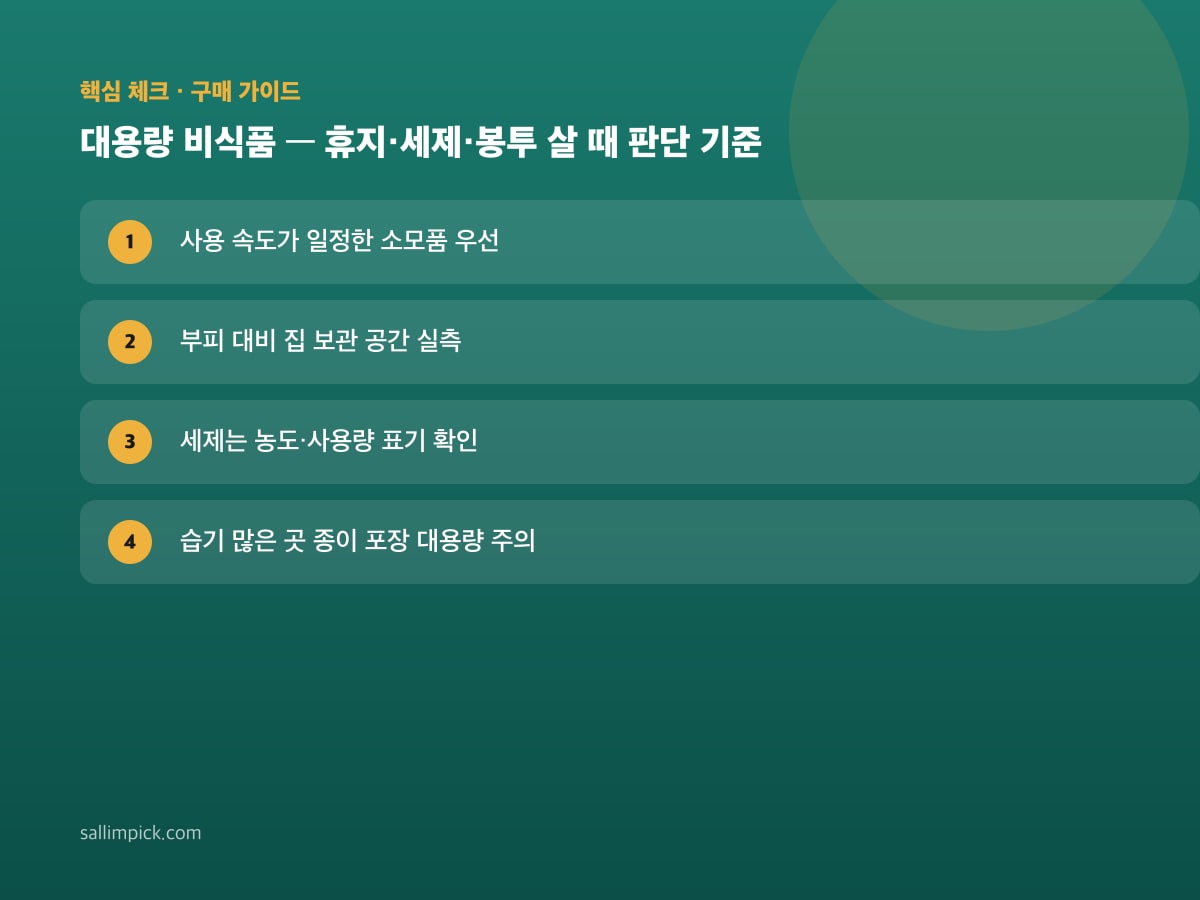 핵심 체크 · 구매 가이드

대용량 비식품 — 휴지·세제·봉투 살 때 판단 기준

1 사용 속도가 일정한 소모품 우선

2 부피 대비 집 보관 공간 실측

3 세제는 농도·사용량 표기 확인

4 습기 많은 곳 종이 포장 대용량 주의

sallimpick.com